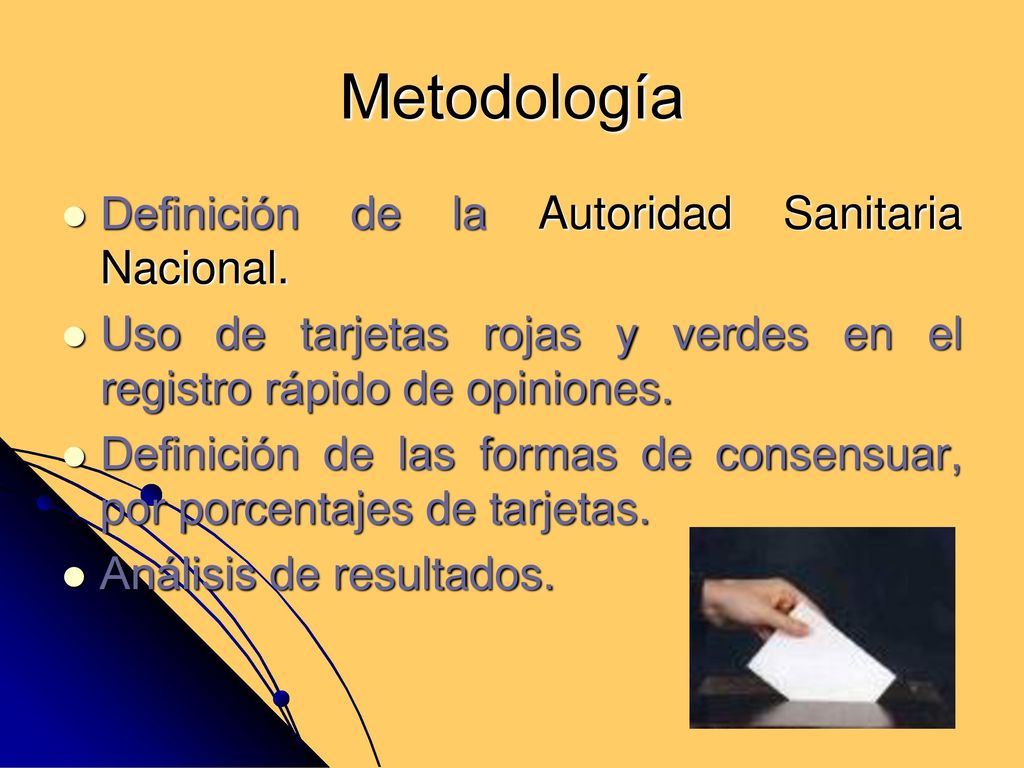 Metodología

Definición de la Autoridad Sanitaria Nacional.

Uso de tarjetas rojas y verdes en el registro rápido de opiniones.

Definición de las formas de consensuar, por porcentajes de tarjetas.

Análisis de resultados.